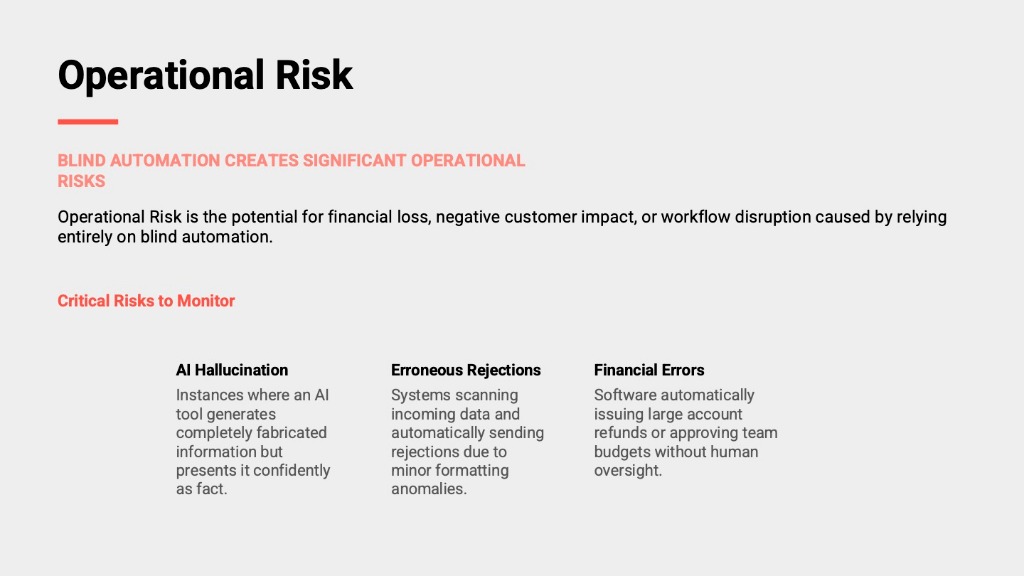 Operational Risk

BLIND AUTOMATION CREATES SIGNIFICANT OPERATIONAL RISKS

Operational Risk is the potential for financial loss, negative customer impact, or workflow disruption caused by relying entirely on blind automation.

Critical Risks to Monitor

AI Hallucination
Instances where an AI tool generates completely fabricated information but presents it confidently as fact.

Erroneous Rejections
Systems scanning incoming data and automatically sending rejections due to minor formatting anomalies.

Financial Errors
Software automatically issuing large account refunds or approving team budgets without human oversight.